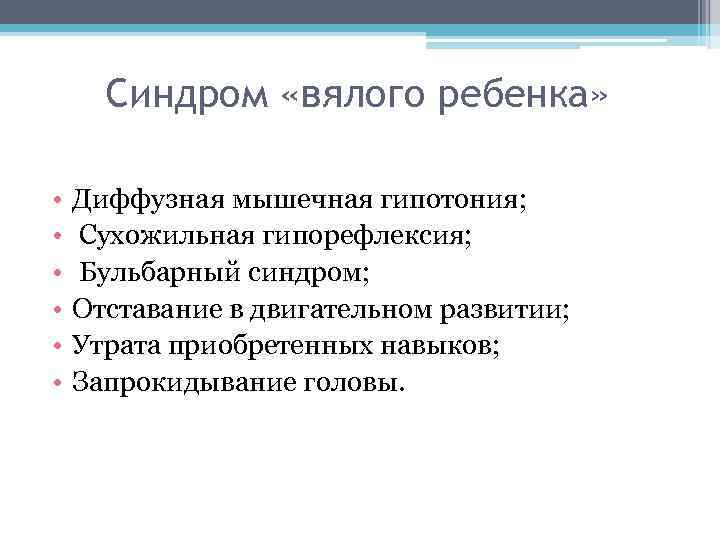 Синдром «вялого ребенка»

• Диффузная мышечная гипотония;
• Сухожильная гипорефлексия;
• Бульбарный синдром;
• Отставание в двигательном развитии;
• Утрата приобретенных навыков;
• Запрокидывание головы.